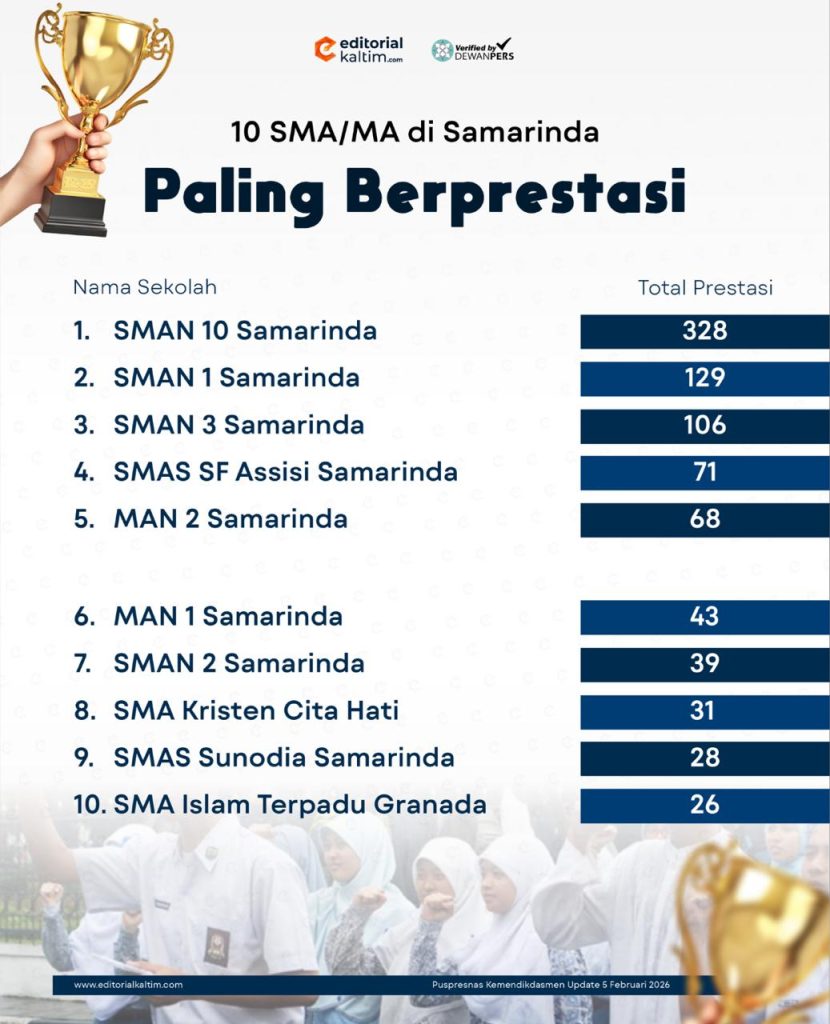 editorial kaltim.com

Verified by DEWANPERS

10 SMA/MA di Samarinda

Paling Berprestasi

| Nama Sekolah | Total Prestasi |
|---|---|
| 1. SMAN 10 Samarinda | 328 |
| 2. SMAN 1 Samarinda | 129 |
| 3. SMAN 3 Samarinda | 106 |
| 4. SMAS SF Assisi Samarinda | 71 |
| 5. MAN 2 Samarinda | 68 |
| 6. MAN 1 Samarinda | 43 |
| 7. SMAN 2 Samarinda | 39 |
| 8. SMA Kristen Cita Hati | 31 |
| 9. SMAS Sunodia Samarinda | 28 |
| 10. SMA Islam Terpadu Granada | 26 |

www.editorialkaltim.com

Puspresnas Kemendikdasmen Update 5 Februari 2026